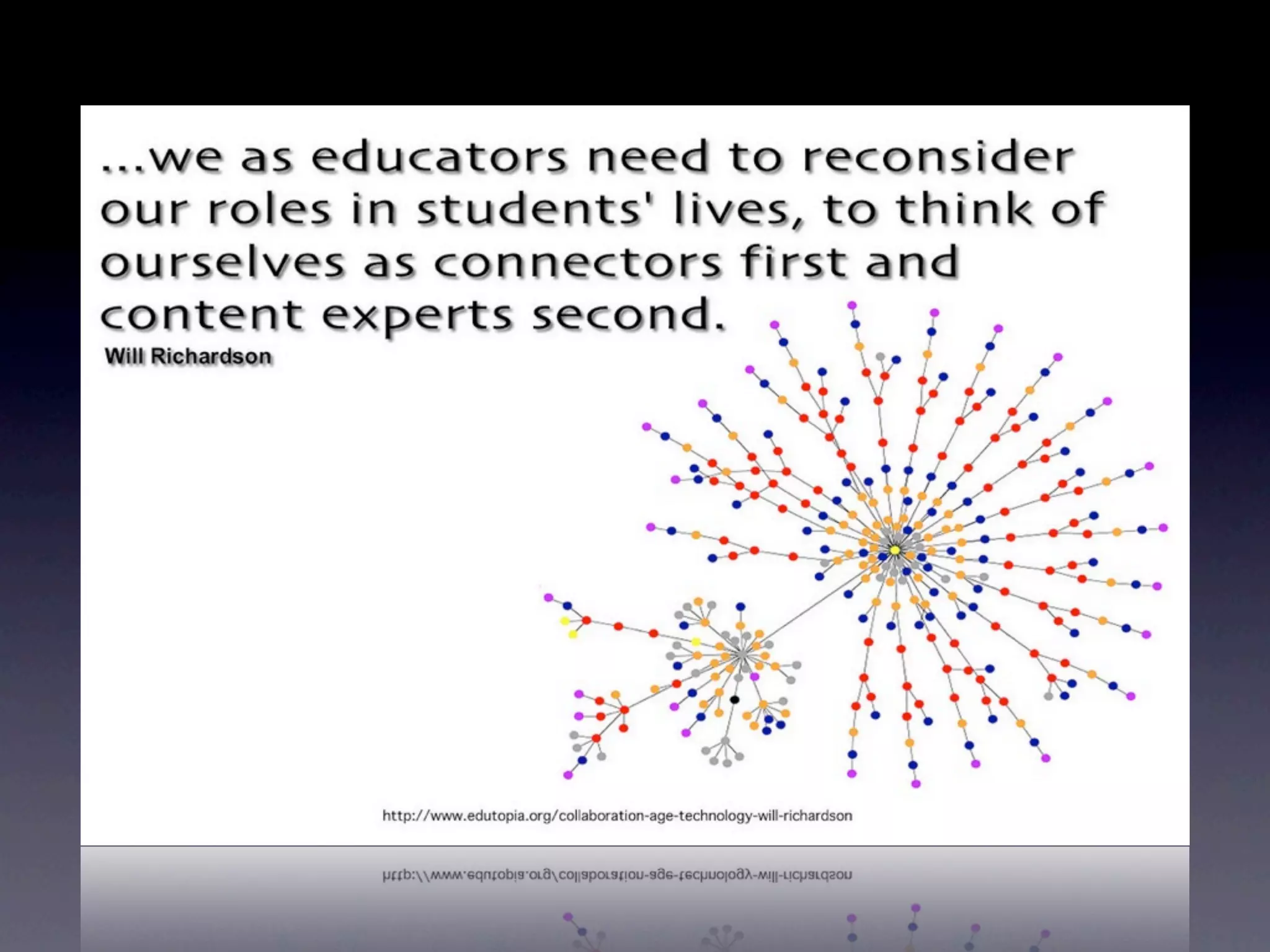 ...we as educators need to reconsider our roles in students' lives, to think of ourselves as connectors first and content experts second.

Will Richardson

http://www.edutopia.org/collaboration-age-technology-will-richardson